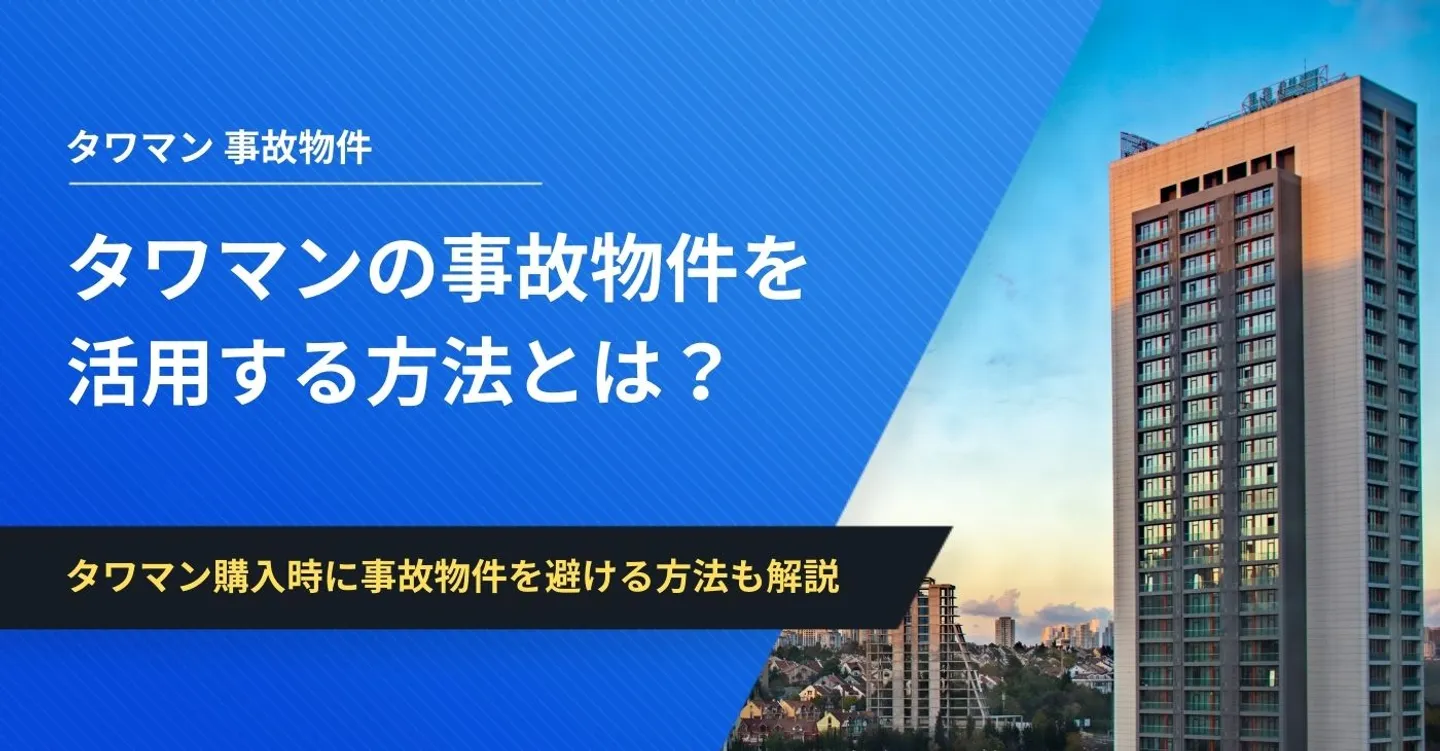 タワマン 事故物件

タワマンの事故物件を活用する方法とは？

タワマン購入時に事故物件を避ける方法も解説